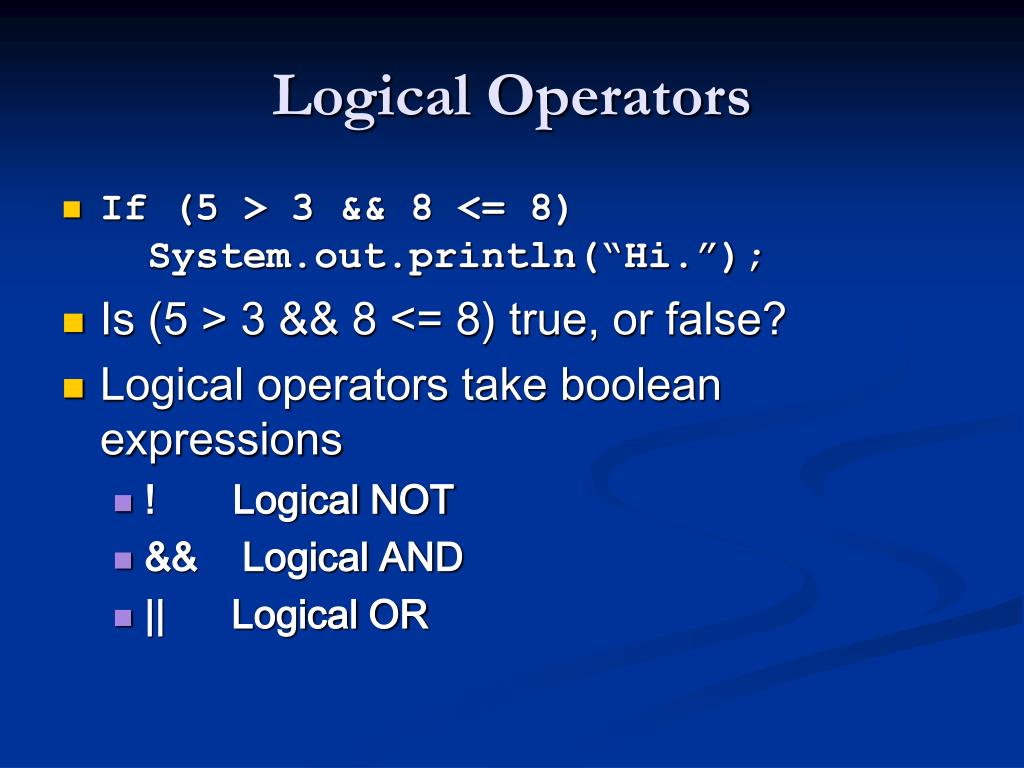 Logical Operators

If (5 > 3 && 8 <= 8)
System.out.println(“Hi.”);

Is (5 > 3 && 8 <= 8) true, or false?

Logical operators take boolean expressions

! Logical NOT

&& Logical AND

|| Logical OR